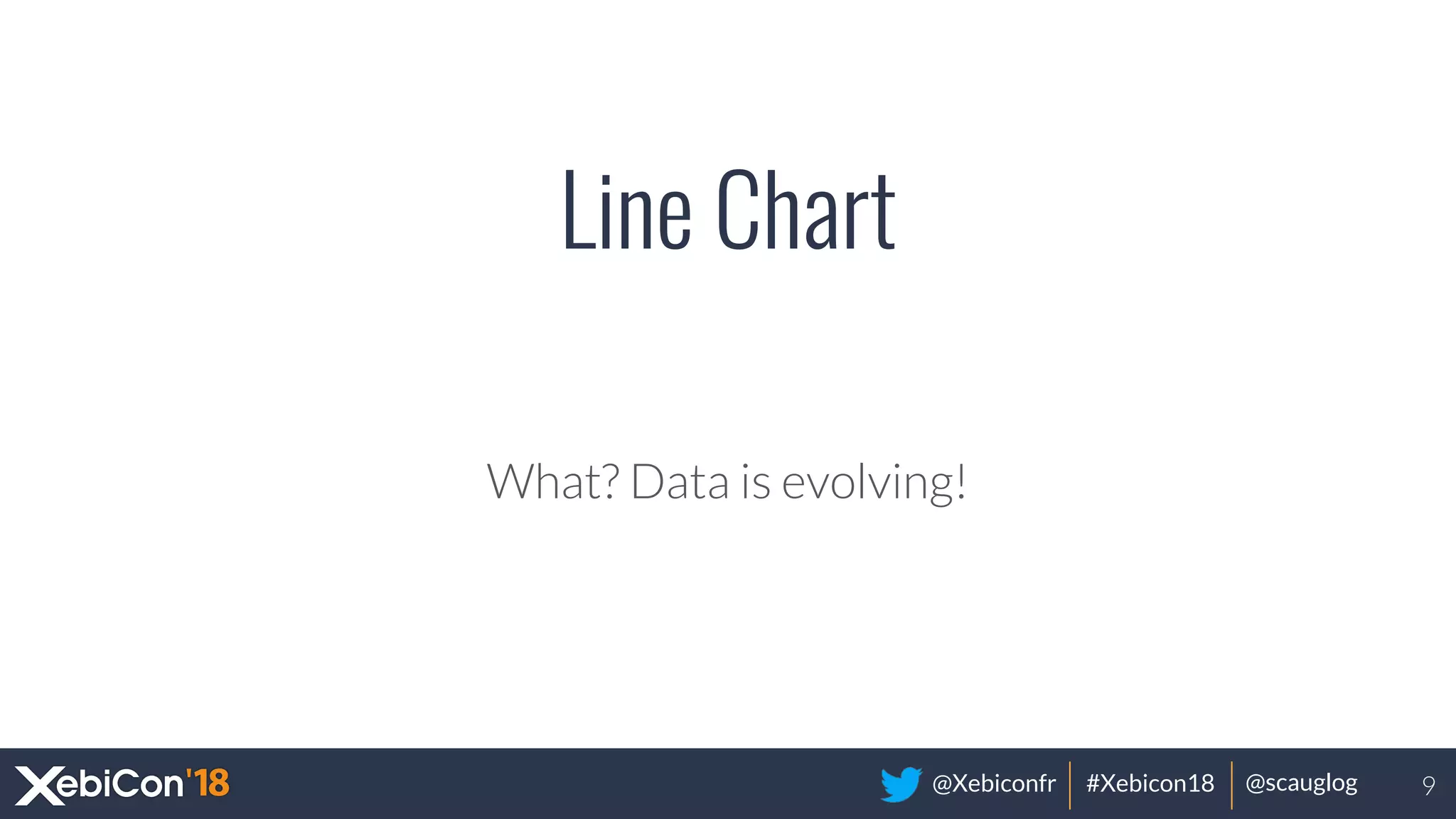 Line Chart

What? Data is evolving!

XebiCon'18

@Xebiconfr | #Xebicon18 | @scauglog

9